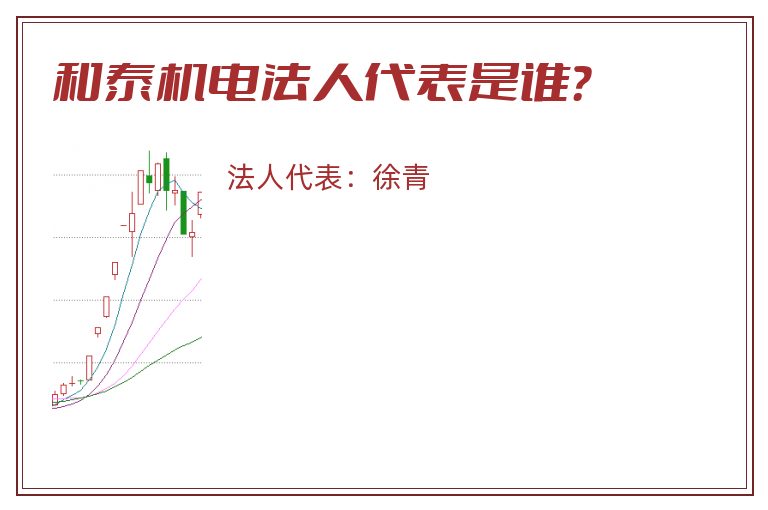 和泰机电法人代表是谁？

法人代表：徐青